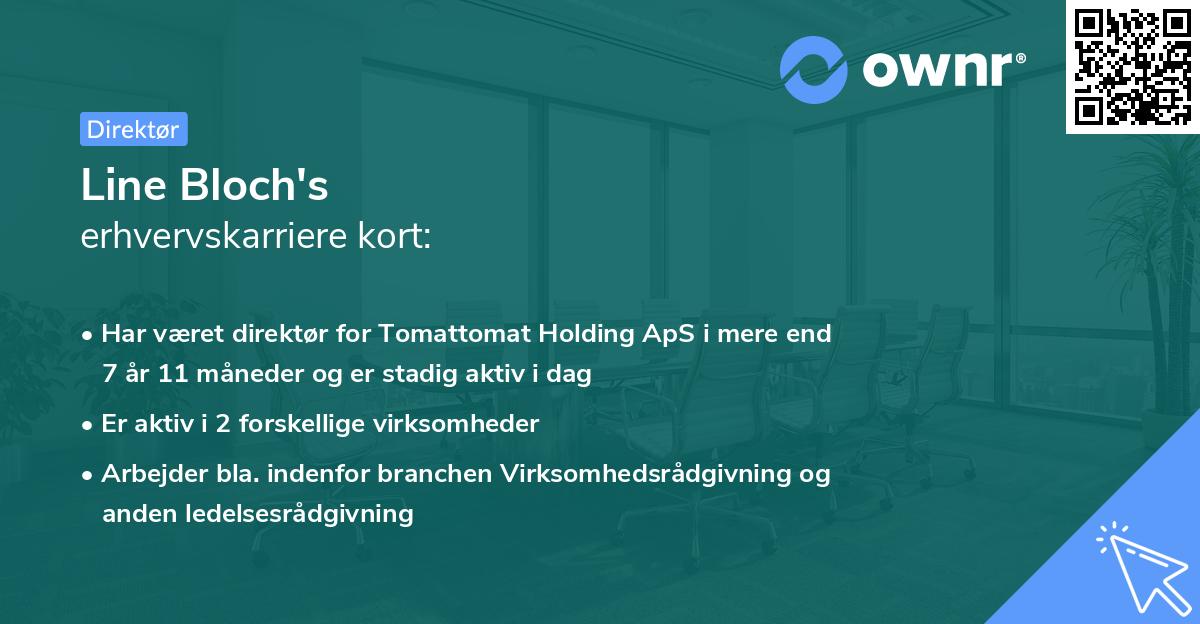 ownr®

Direktør

Line Bloch's
erhvervskarriere kort:

• Har været direktør for Tomattomat Holding ApS i mere end 7 år 11 måneder og er stadig aktiv i dag
• Er aktiv i 2 forskellige virksomheder
• Arbejder bla. indenfor branchen Virksomhedsrådgivning og anden ledelsesrådgivning